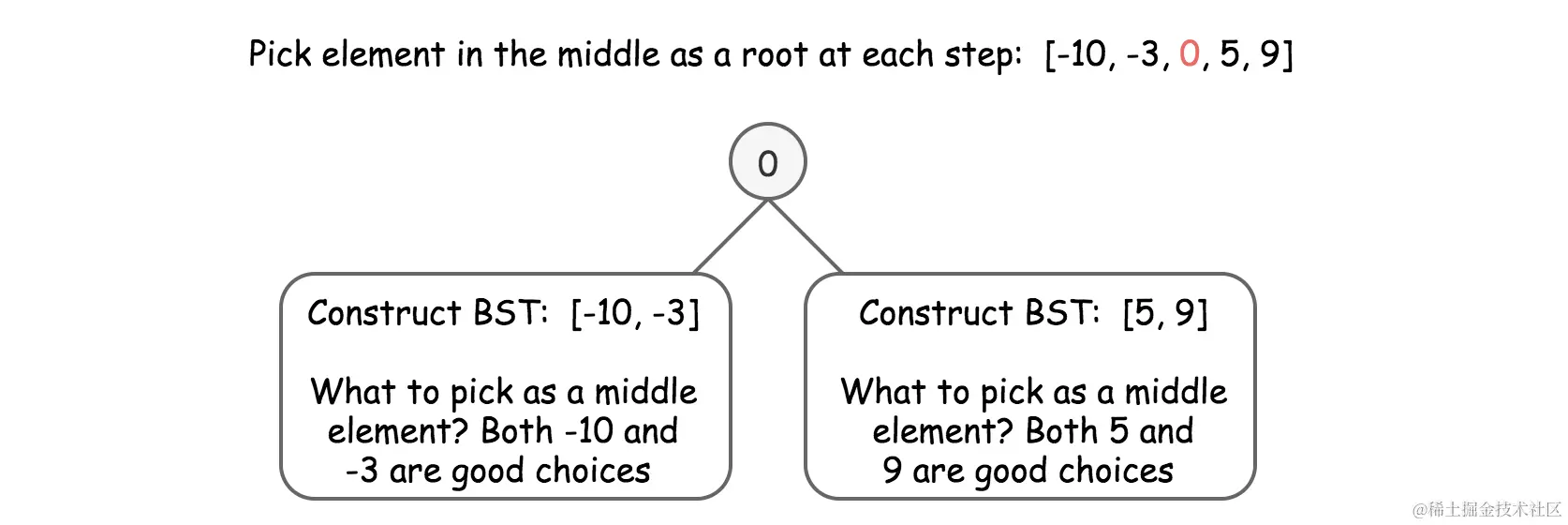 Pick element in the middle as a root at each step: [-10, -3, 0, 5, 9]

0

Construct BST: [-10, -3]

What to pick as a middle element? Both -10 and -3 are good choices

Construct BST: [5, 9]

What to pick as a middle element? Both 5 and 9 are good choices

@稀土掘金技术社区